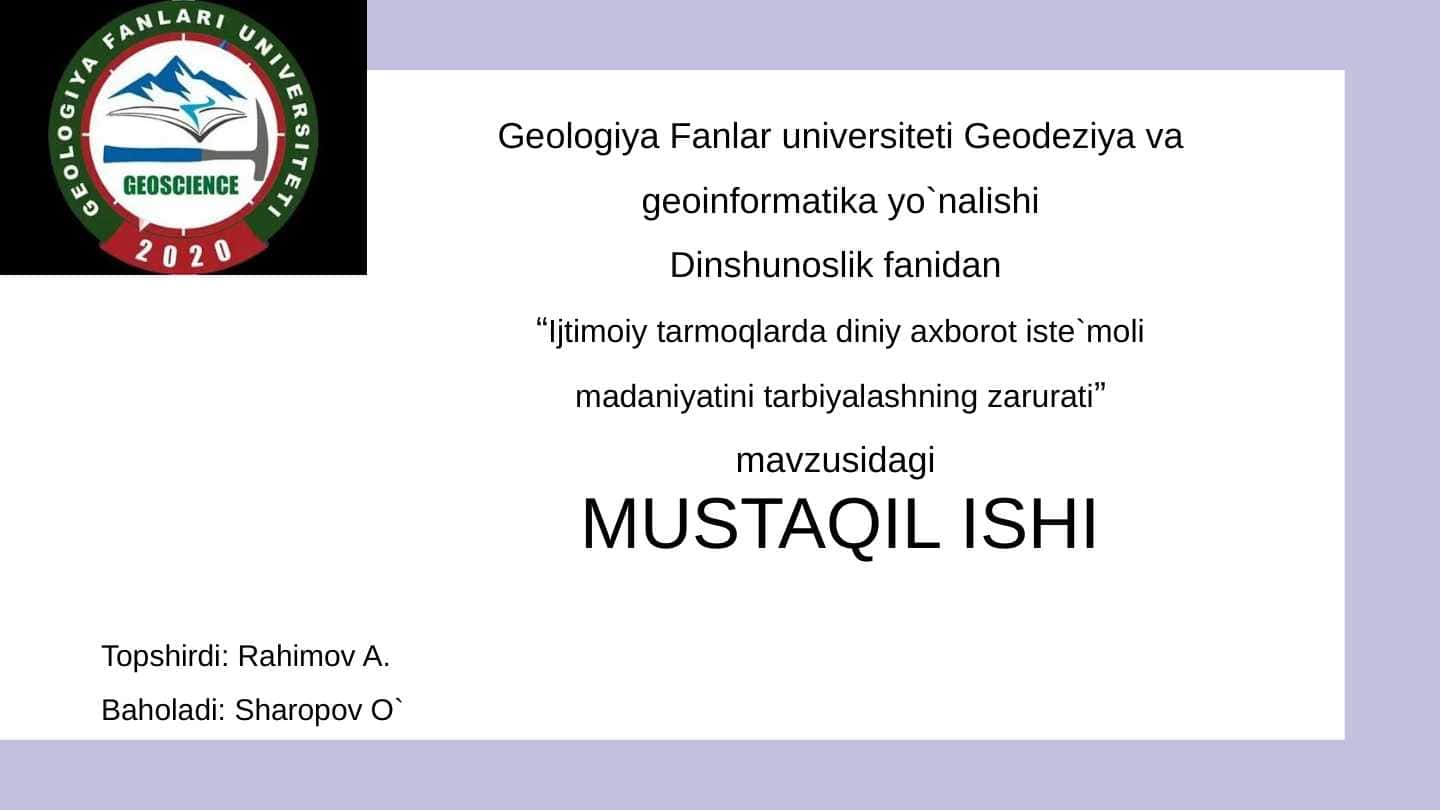 GEOLOGIYA FANLARI UNIVERSITETI
GEOSCIENCE
2020

Geologiya Fanlar universiteti Geodeziya va geoinformatika yo`nalishi

Dinshunoslik fanidan

“Ijtimoiy tarmoqlarda diniy axborot iste`moli madaniyatini tarbiyalashning zarurati”

mavzusidagi

MUSTAQIL ISHI

Topshirdi: Rahimov A.

Baholadi: Sharopov O`